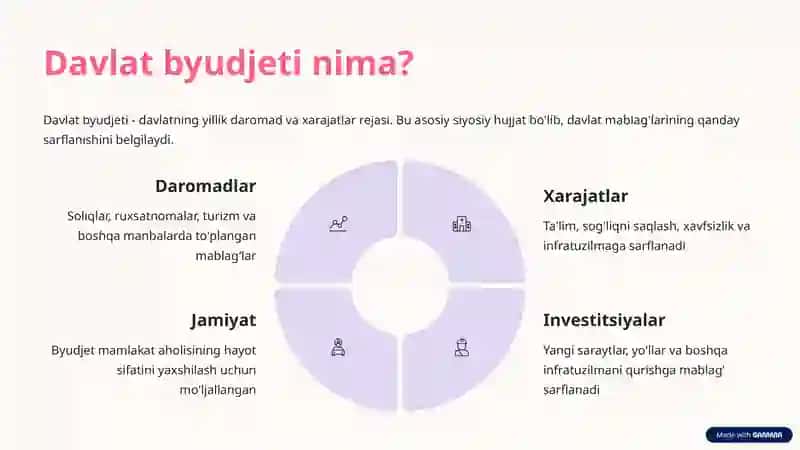 Davlat byudjeti nima?

Davlat byudjeti - davlatning yillik daromad va xarajatlar rejasi. Bu asosiy siyosiy hujjat bo'lib, davlat mablag'larining qanday sarflanishini belgilaydi.

Daromadlar

Soliqlar, ruxsatnomalar, turizm va boshqa manbalarda to'plangan mablag'lar

Xarajatlar

Ta'lim, sog'liqni saqlash, xavfsizlik va infratuzilmaga sarflanadi

Jamiyat

Byudjet mamlakat aholisining hayot sifatini yaxshilash uchun mo'ljallangan

Investitsiyalar

Yangi saraytlar, yo'llar va boshqa infratuzilmani qurishga mablag' sarflanadi

Made with GAMMA